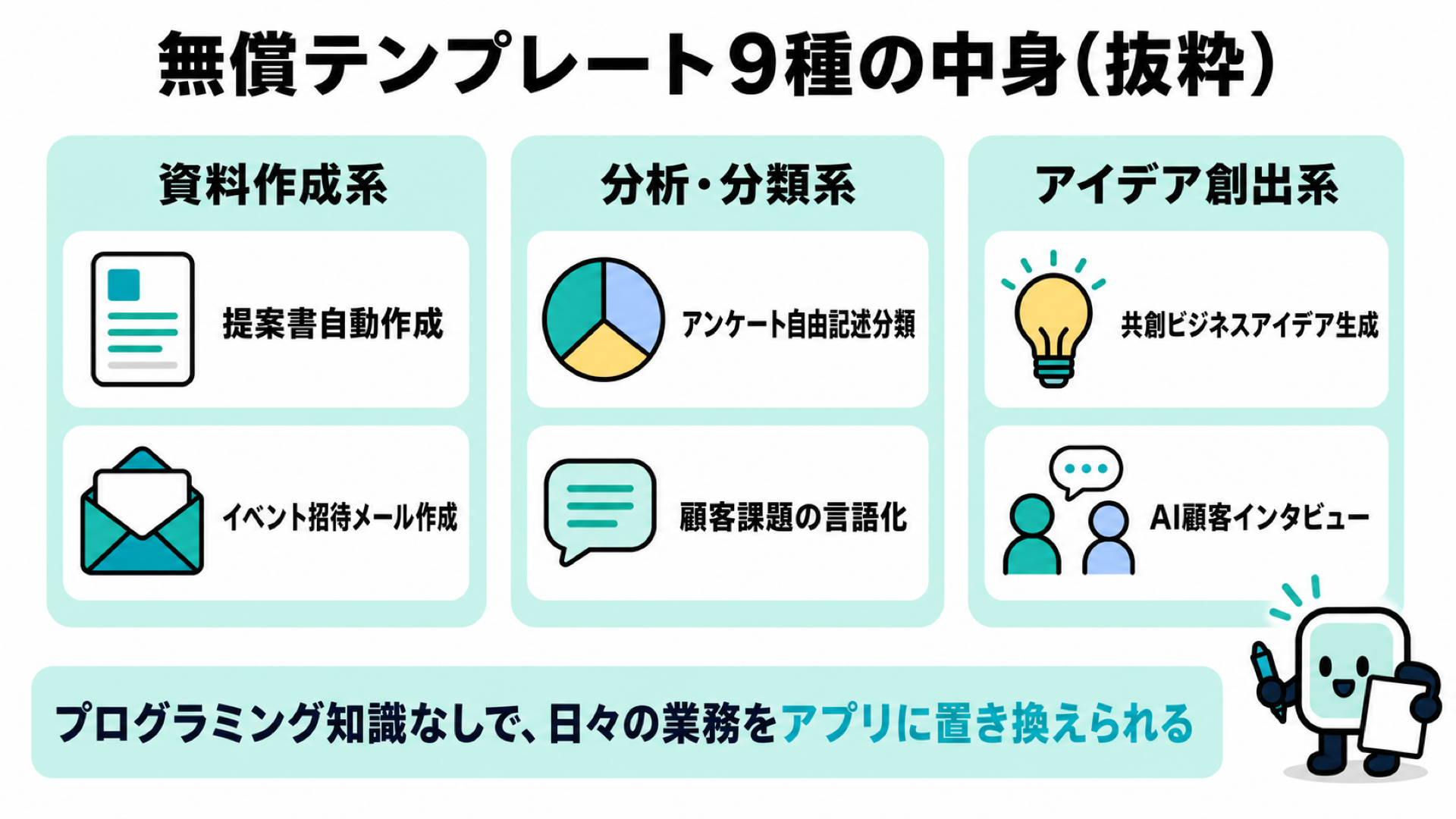 無償テンプレート9種の中身（抜粋）

資料作成系

提案書自動作成

イベント招待メール作成

分析・分類系

アンケート自由記述分類

顧客課題の言語化

アイデア創出系

共創ビジネスアイデア生成

AI顧客インタビュー

プログラミング知識なしで、日々の業務をアプリに置き換えられる